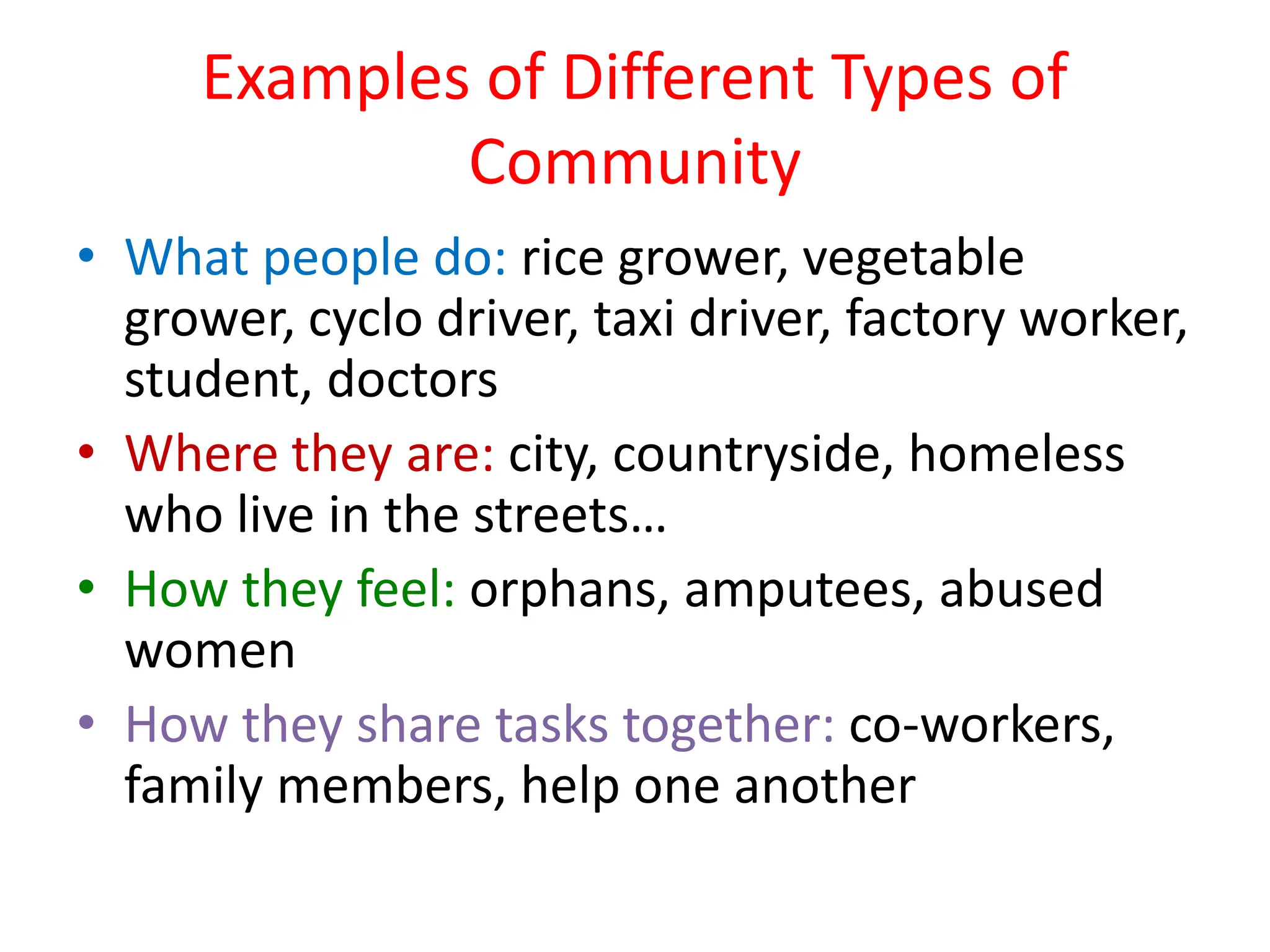 Examples of Different Types of Community

• What people do: rice grower, vegetable grower, cyclo driver, taxi driver, factory worker, student, doctors
• Where they are: city, countryside, homeless who live in the streets…
• How they feel: orphans, amputees, abused women
• How they share tasks together: co-workers, family members, help one another